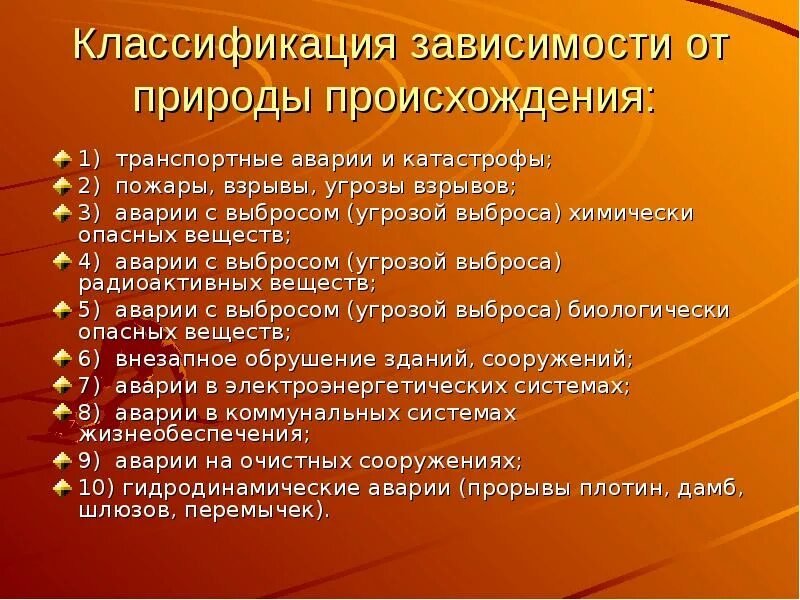 Классификация зависимости от природы происхождения:

1) транспортные аварии и катастрофы;
2) пожары, взрывы, угрозы взрывов;
3) аварии с выбросом (угрозой выброса) химически опасных веществ;
4) аварии с выбросом (угрозой выброса) радиоактивных веществ;
5) аварии с выбросом (угрозой выброса) биологически опасных веществ;
6) внезапное обрушение зданий, сооружений;
7) аварии в электроэнергетических системах;
8) аварии в коммунальных системах жизнеобеспечения;
9) аварии на очистных сооружениях;
10) гидродинамические аварии (прорывы плотин, дамб, шлюзов, перемычек).